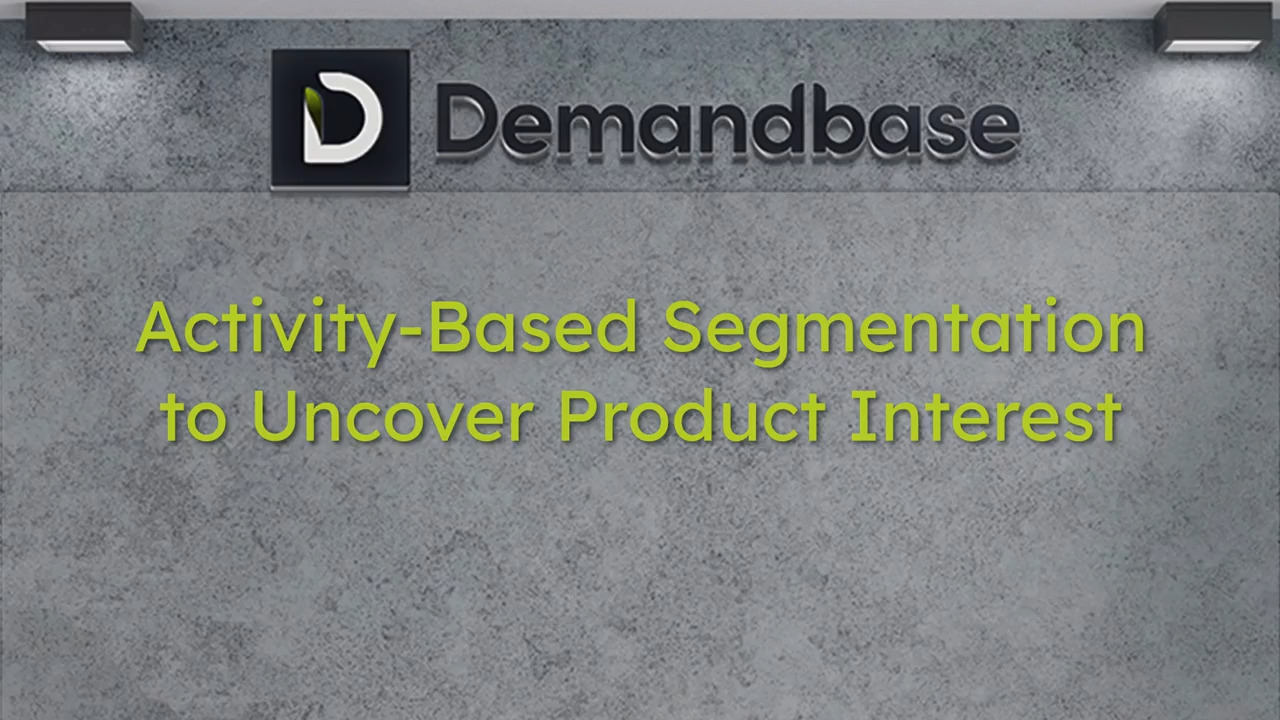 Demandbase

Activity-Based Segmentation to Uncover Product Interest